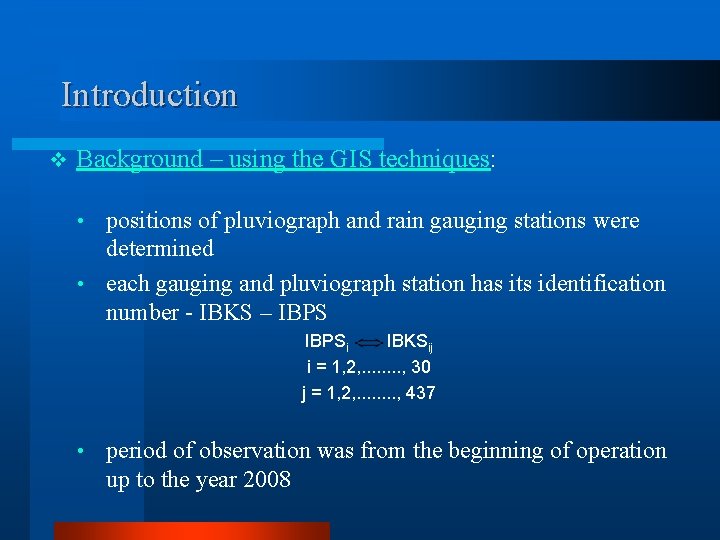 Introduction

❖ Background – using the GIS techniques:

• positions of pluviograph and rain gauging stations were determined

• each gauging and pluviograph station has its identification number - IBKS – IBPS

$IBPS_i \Leftrightarrow IBKS_{ij}$

i = 1,2,........, 30

j = 1,2,........, 437

• period of observation was from the beginning of operation up to the year 2008